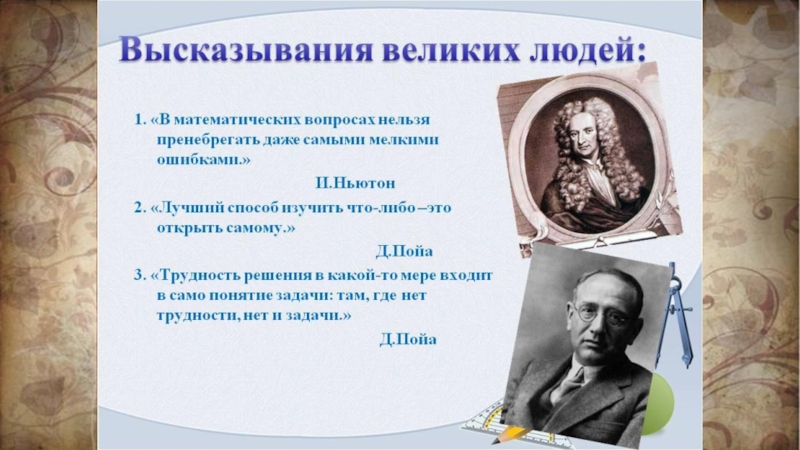 Высказывания великих людей:

1. «В математических вопросах нельзя пренебрегать даже самыми мелкими ошибками.»

И.Ньютон

2. «Лучший способ изучить что-либо –это открыть самому.»

Д.Пойа

3. «Трудность решения в какой-то мере входит в само понятие задачи: там, где нет трудности, нет и задачи.»

Д.Пойа